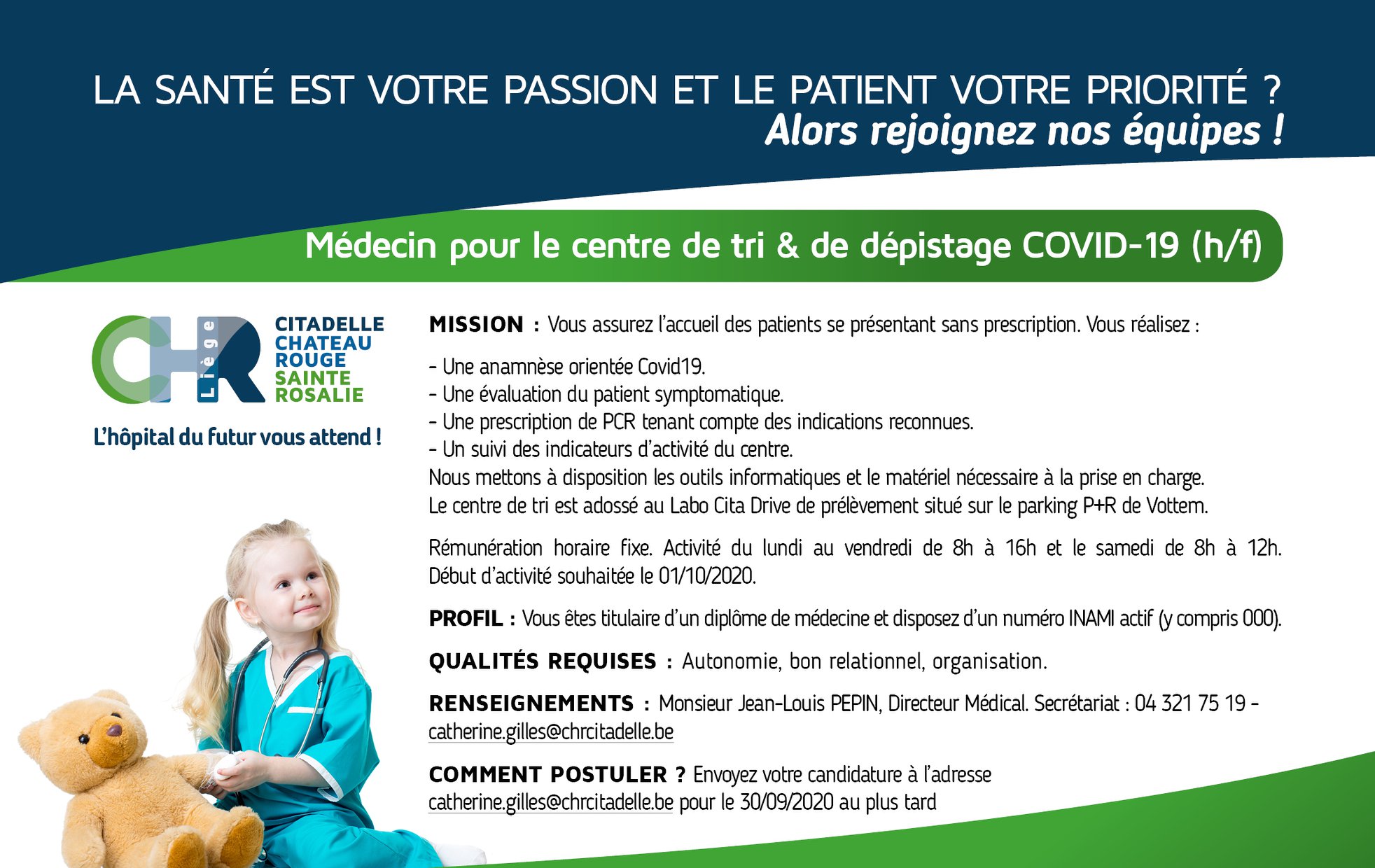 LA SANTÉ EST VOTRE PASSION ET LE PATIENT VOTRE PRIORITÉ ?
Alors rejoignez nos équipes !

Médecin pour le centre de tri & de dépistage COVID-19 (h/f)

CHR Liège CITADELLE CHATEAU ROUGE SAINTE ROSALIE

L'hôpital du futur vous attend !

MISSION : Vous assurez l'accueil des patients se présentant sans prescription. Vous réalisez :

- Une anamnèse orientée Covid19.
- Une évaluation du patient symptomatique.
- Une prescription de PCR tenant compte des indications reconnues.
- Un suivi des indicateurs d'activité du centre.
Nous mettons à disposition les outils informatiques et le matériel nécessaire à la prise en charge.
Le centre de tri est adossé au Labo Cita Drive de prélèvement situé sur le parking P+R de Vottem.

Rémunération horaire fixe. Activité du lundi au vendredi de 8h à 16h et le samedi de 8h à 12h. Début d'activité souhaitée le 01/10/2020.

PROFIL : Vous êtes titulaire d'un diplôme de médecine et disposez d'un numéro INAMI actif (y compris 000).

QUALITÉS REQUISES : Autonomie, bon relationnel, organisation.

RENSEIGNEMENTS : Monsieur Jean-Louis PEPIN, Directeur Médical. Secrétariat : 04 321 75 19 - catherine.gilles@chrcitadelle.be

COMMENT POSTULER ? Envoyez votre candidature à l'adresse catherine.gilles@chrcitadelle.be pour le 30/09/2020 au plus tard